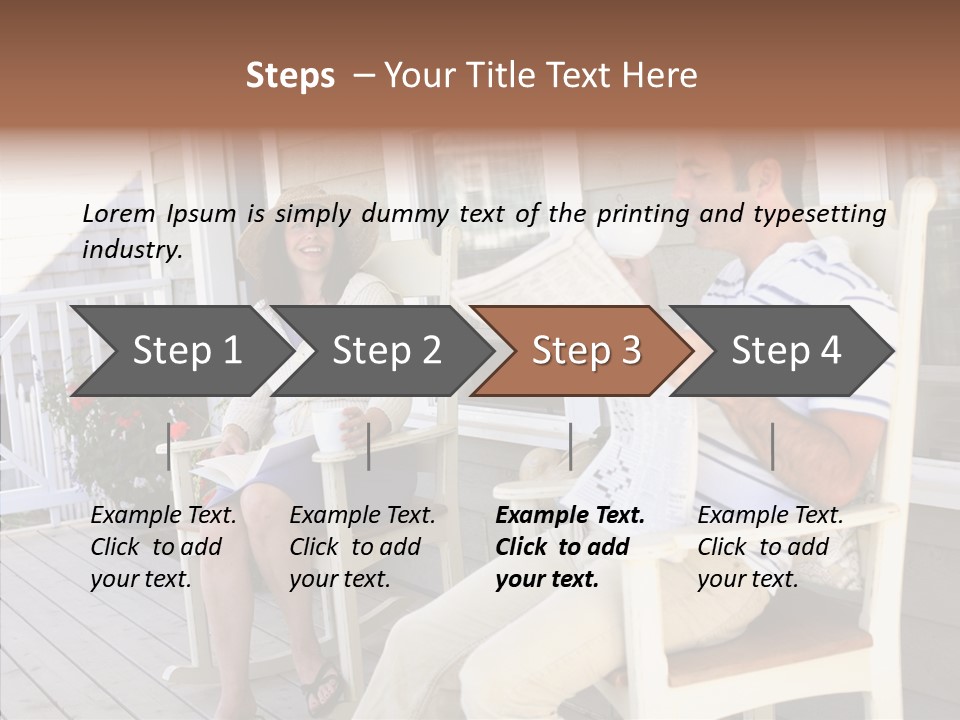 Steps – Your Title Text Here

Lorem Ipsum is simply dummy text of the printing and typesetting industry.

Step 1

Step 2

Step 3

Step 4

Example Text. Click to add your text.

Example Text. Click to add your text.

Example Text. Click to add your text.

Example Text. Click to add your text.